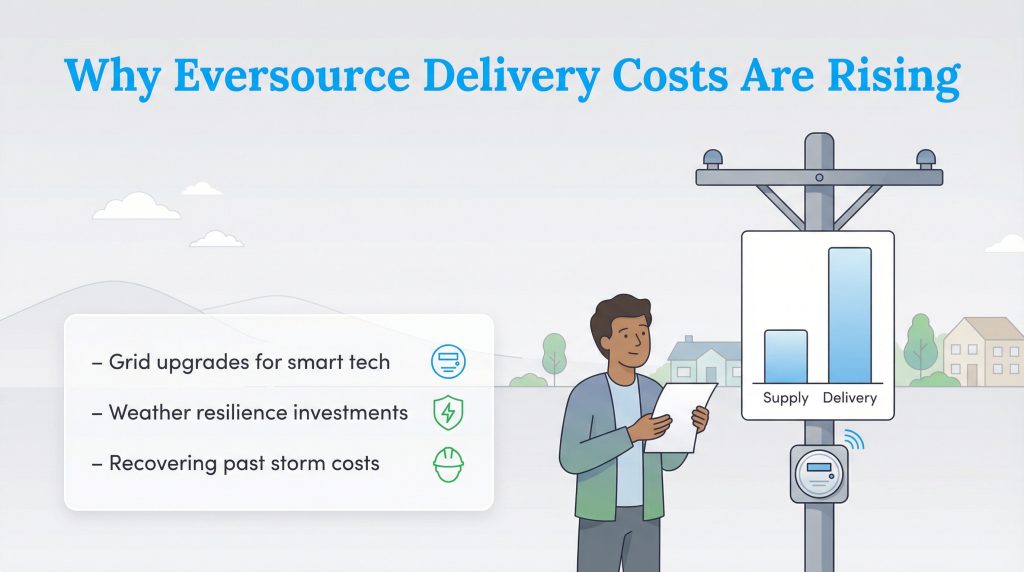 Why Eversource Delivery Costs Are Rising

– Grid upgrades for smart tech
– Weather resilience investments
– Recovering past storm costs

Supply Delivery